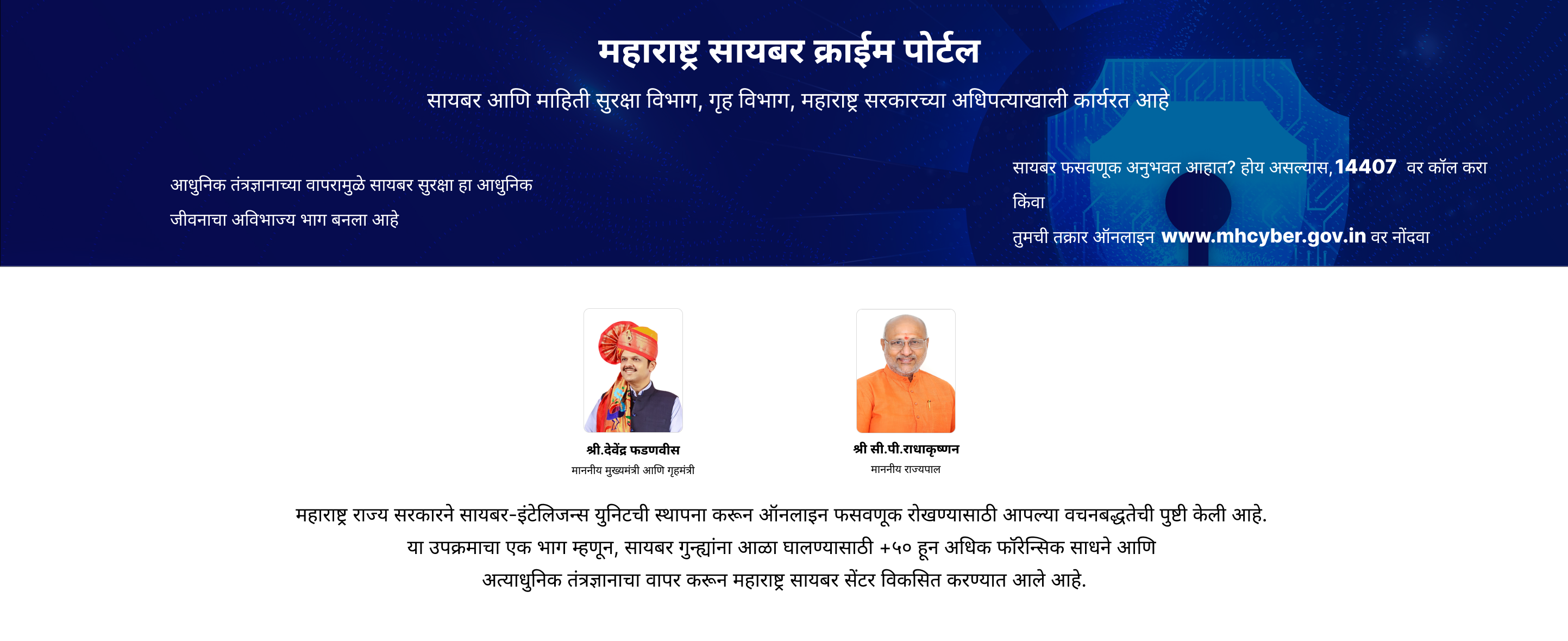 महाराष्ट्र सायबर क्राईम पोर्टल

सायबर आणि माहिती सुरक्षा विभाग, गृह विभाग, महाराष्ट्र सरकारच्या अधिपत्याखाली कार्यरत आहे

आधुनिक तंत्रज्ञानाच्या वापरामुळे सायबर सुरक्षा हा आधुनिक जीवनाचा अविभाज्य भाग बनला आहे

सायबर फसवणूक अनुभवत आहात? होय असल्यास, 14407 वर कॉल करा

किंवा

तुमची तक्रार ऑनलाइन www.mhcyber.gov.in वर नोंदवा

श्री.देवेंद्र फडणवीस
माननीय मुख्यमंत्री आणि गृहमंत्री

श्री सी.पी.राधाकृष्णन
माननीय राज्यपाल

महाराष्ट्र राज्य सरकारने सायबर-इंटेलिजन्स युनिटची स्थापना करून ऑनलाइन फसवणूक रोखण्यासाठी आपल्या वचनबद्धतेची पुष्टी केली आहे. या उपक्रमाचा एक भाग म्हणून, सायबर गुन्ह्यांना आळा घालण्यासाठी +५० हून अधिक फॉरेन्सिक साधने आणि अत्याधुनिक तंत्रज्ञानाचा वापर करून महाराष्ट्र सायबर सेंटर विकसित करण्यात आले आहे.